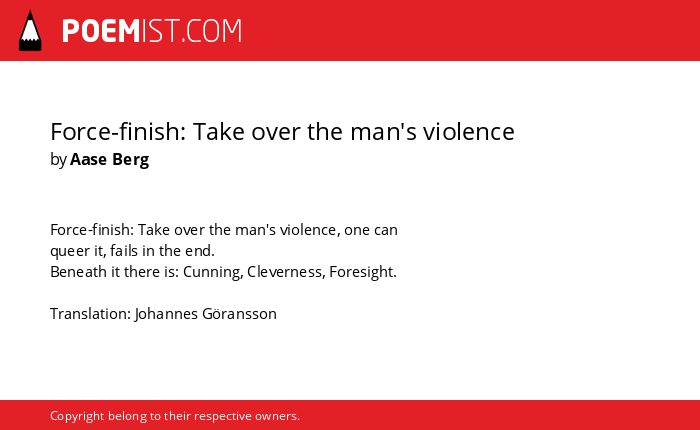 POEMIST.COM

Force-finish: Take over the man's violence
by Aase Berg

Force-finish: Take over the man's violence, one can
queer it, fails in the end.
Beneath it there is: Cunning, Cleverness, Foresight.

Translation: Johannes Göransson

Copyright belong to their respective owners.